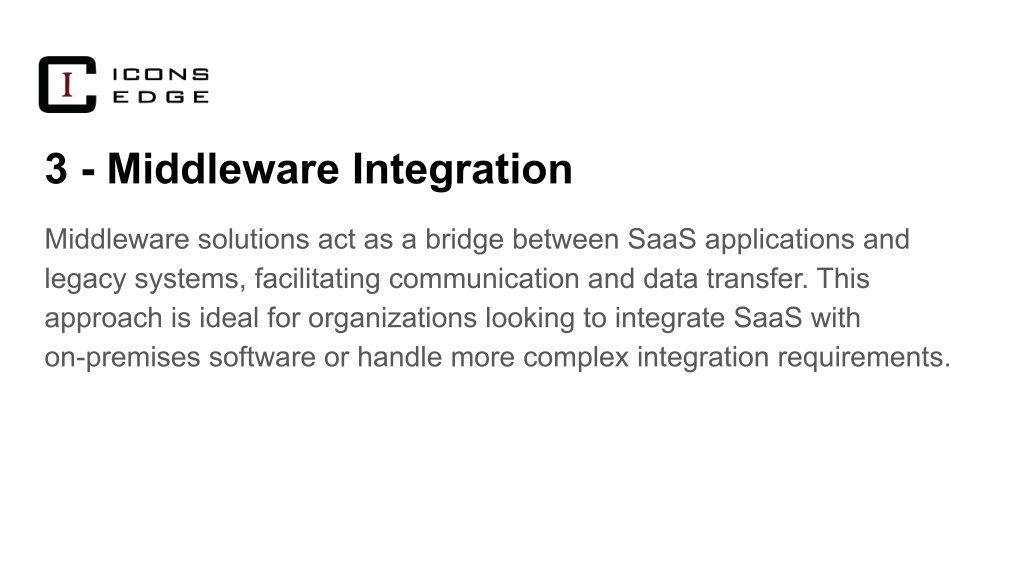 I
ICONS
EDGE

3 - Middleware Integration

Middleware solutions act as a bridge between SaaS applications and legacy systems, facilitating communication and data transfer. This approach is ideal for organizations looking to integrate SaaS with on-premises software or handle more complex integration requirements.